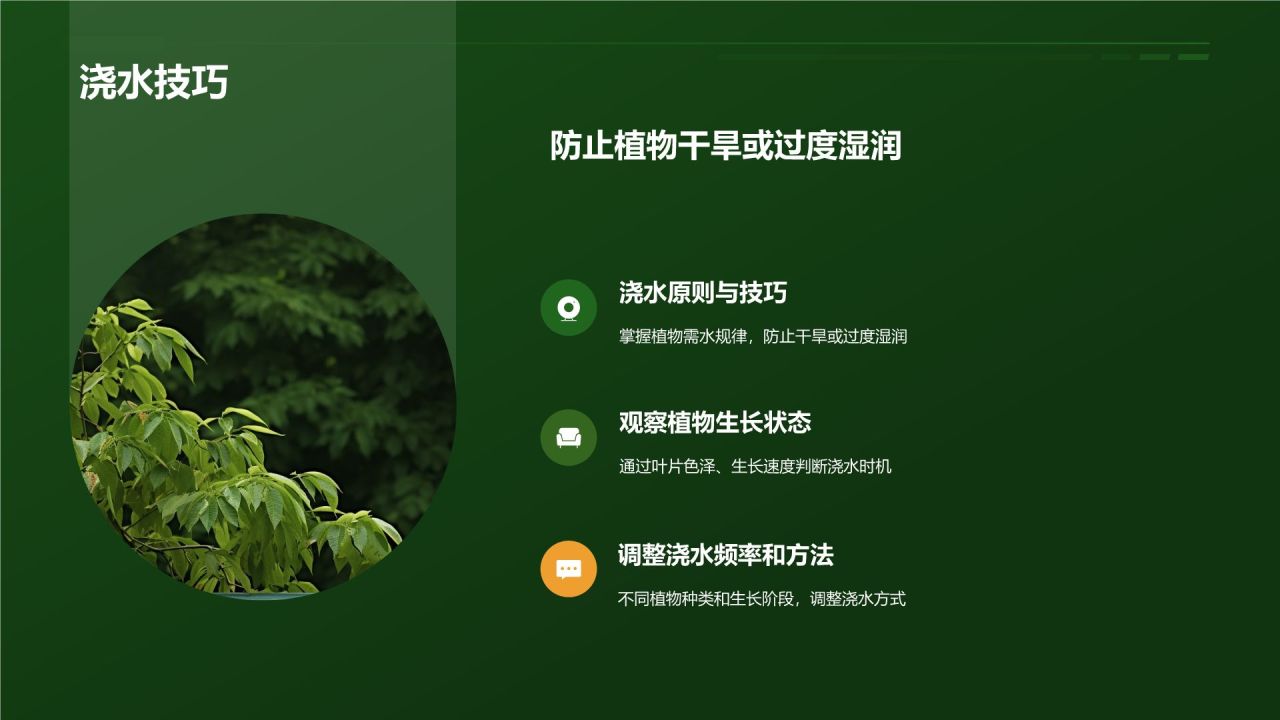 浇水技巧

防止植物干旱或过度湿润

浇水原则与技巧

掌握植物需水规律，防止干旱或过度湿润

观察植物生长状态

通过叶片色泽、生长速度判断浇水时机

调整浇水频率和方法

不同植物种类和生长阶段，调整浇水方式